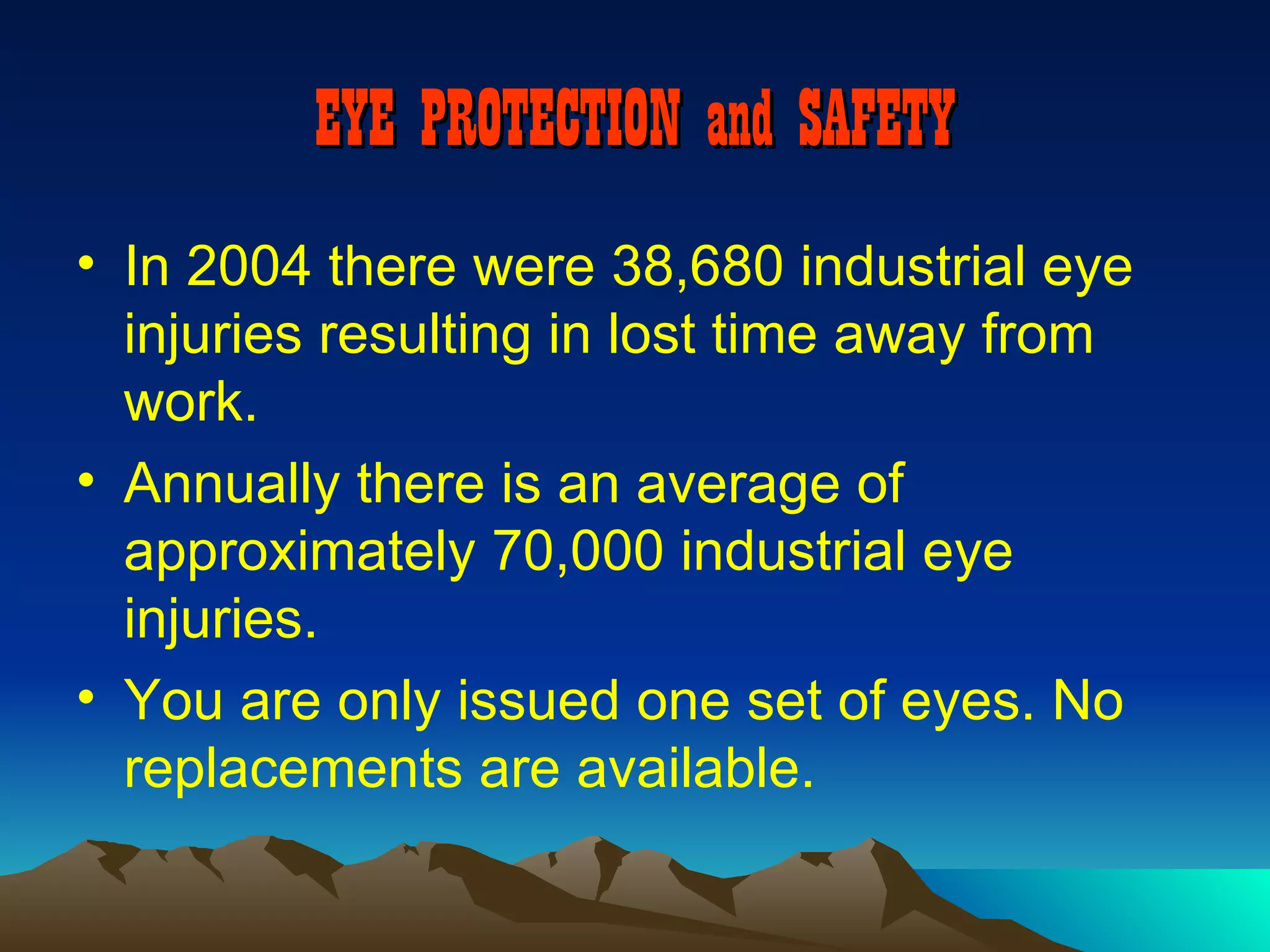 EYE PROTECTION and SAFETY

• In 2004 there were 38,680 industrial eye injuries resulting in lost time away from work.

• Annually there is an average of approximately 70,000 industrial eye injuries.

• You are only issued one set of eyes. No replacements are available.